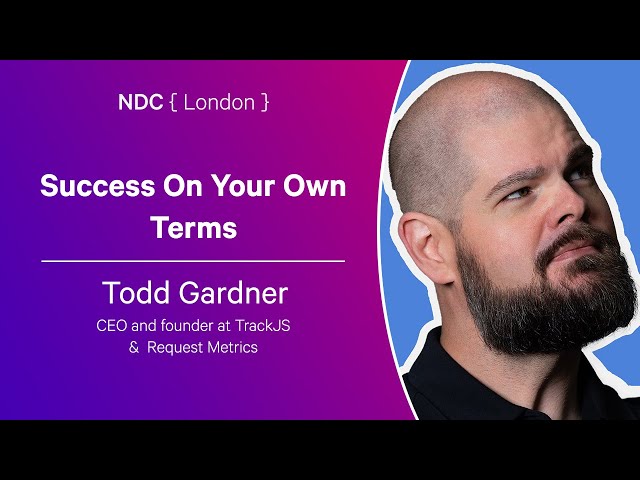 NDC { London }

Success On Your Own Terms

Todd Gardner

CEO and founder at TrackJS & Request Metrics